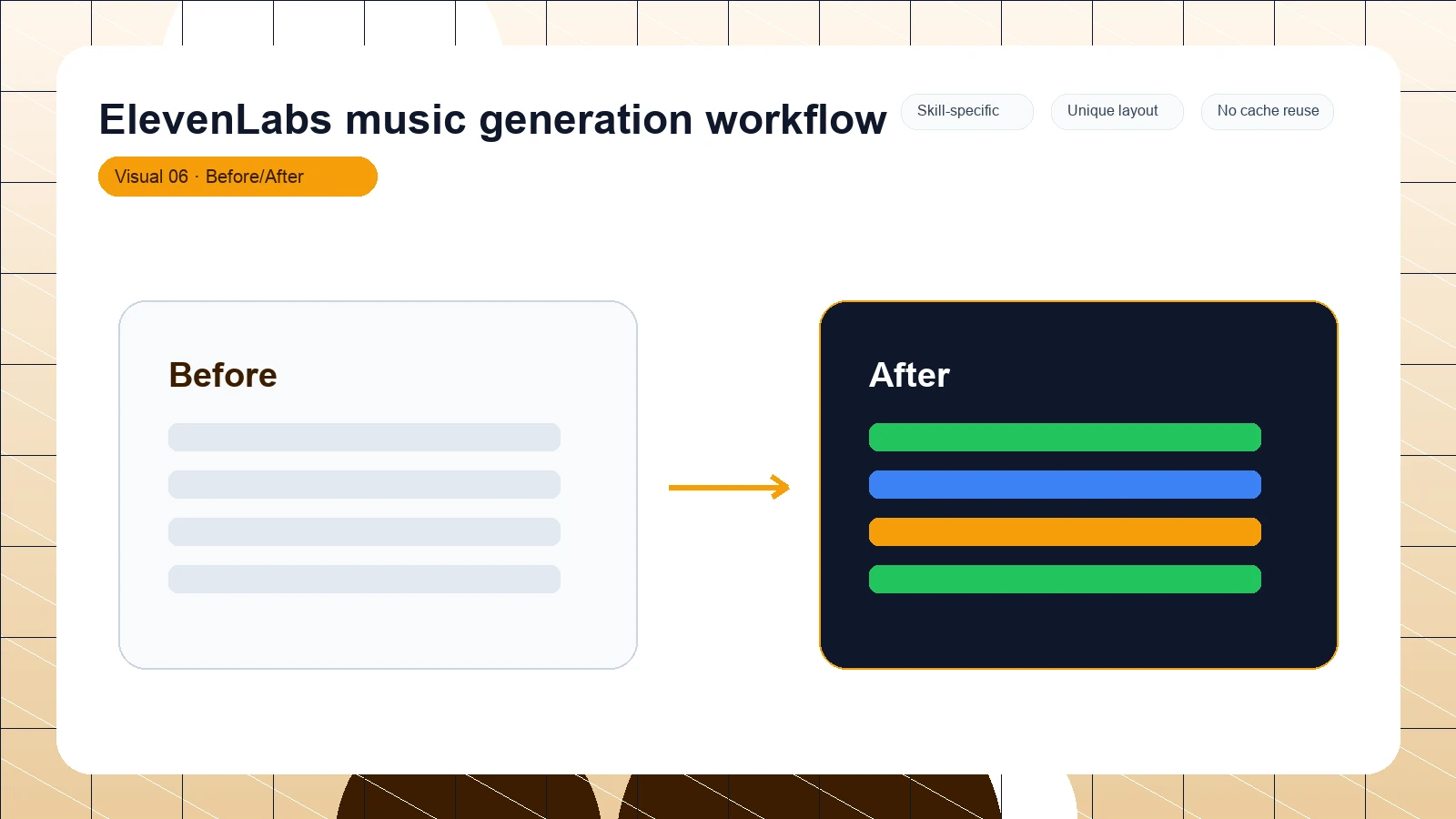 ElevenLabs music generation workflow

Skill-specific

Unique layout

No cache reuse

Visual 06 · Before/After

Before

After